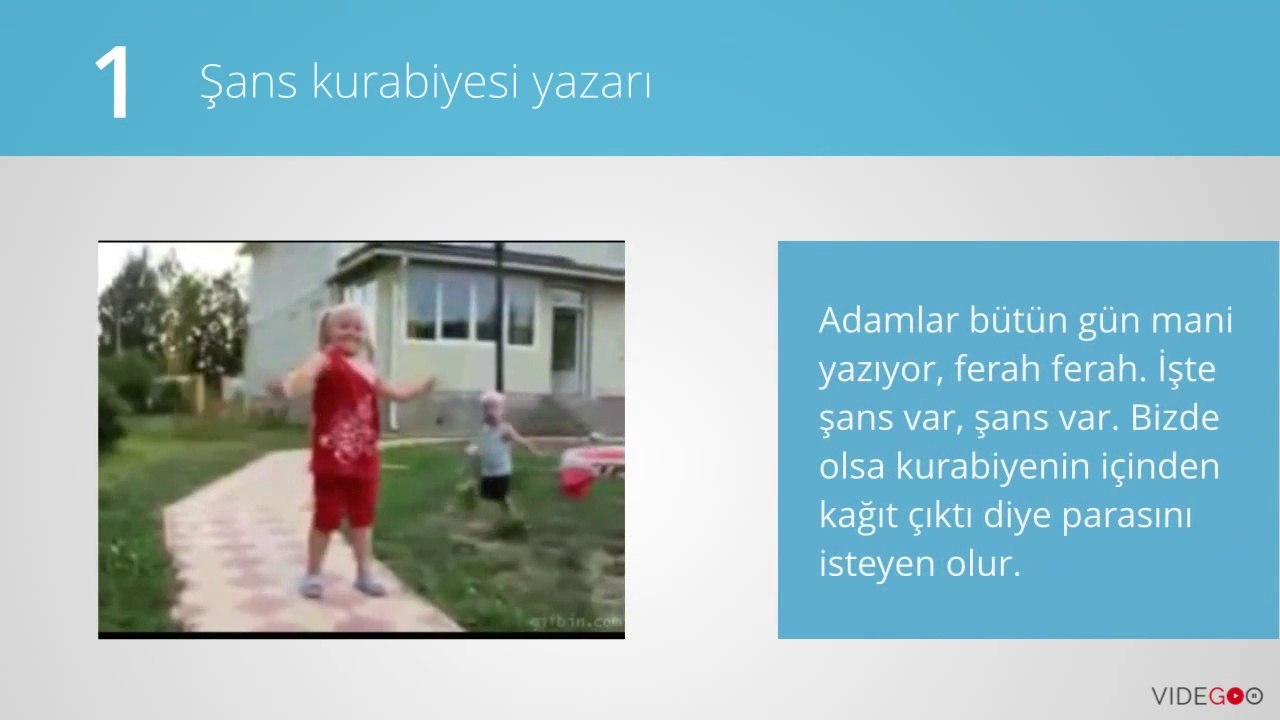 1 Şans kurabiyesi yazarı

gifbin.com

Adamlar bütün gün mani yazıyor, ferah ferah. İşte şans var, şans var. Bizde olsa kurabiyenin içinden kağıt çıktı diye parasını isteyen olur.

VIDEGOO